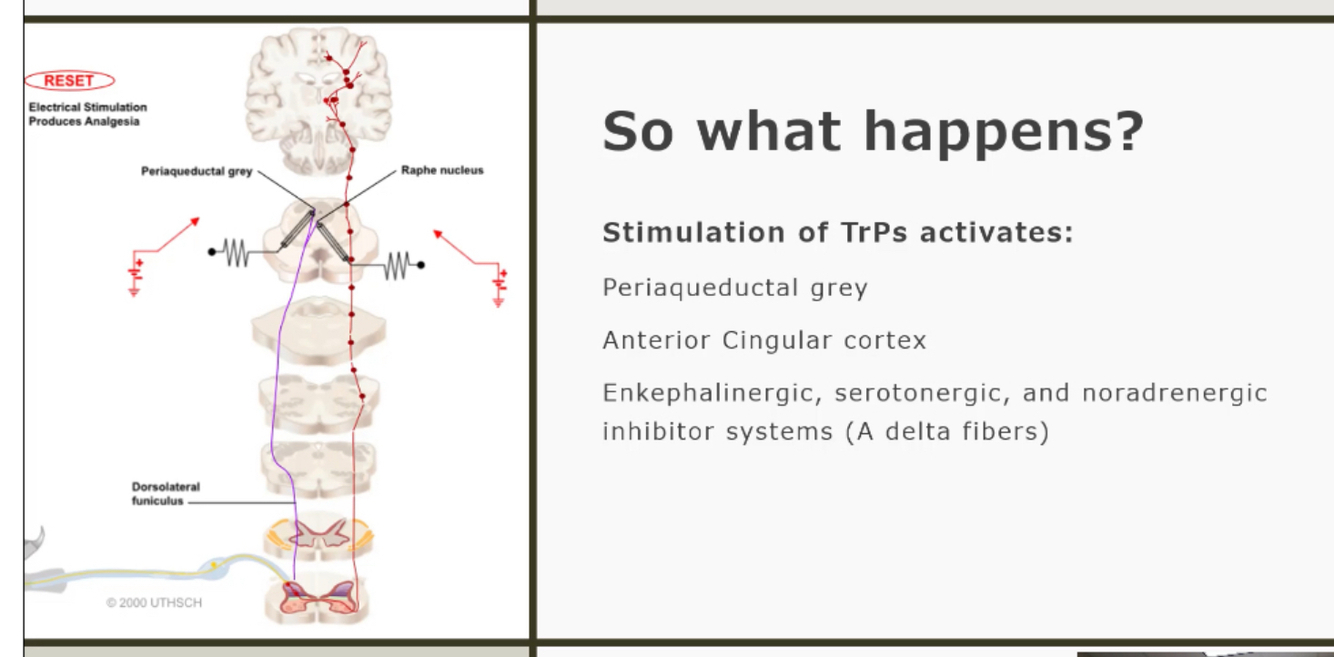 RESET

Electrical Stimulation Produces Analgesia

Periaqueductal grey

Raphe nucleus

Dorsolateral funiculus

© 2000 UTHSCH

So what happens?

Stimulation of TrPs activates:

Periaqueductal grey

Anterior Cingular cortex

Enkephalinergic, serotonergic, and noradrenergic inhibitor systems (A delta fibers)